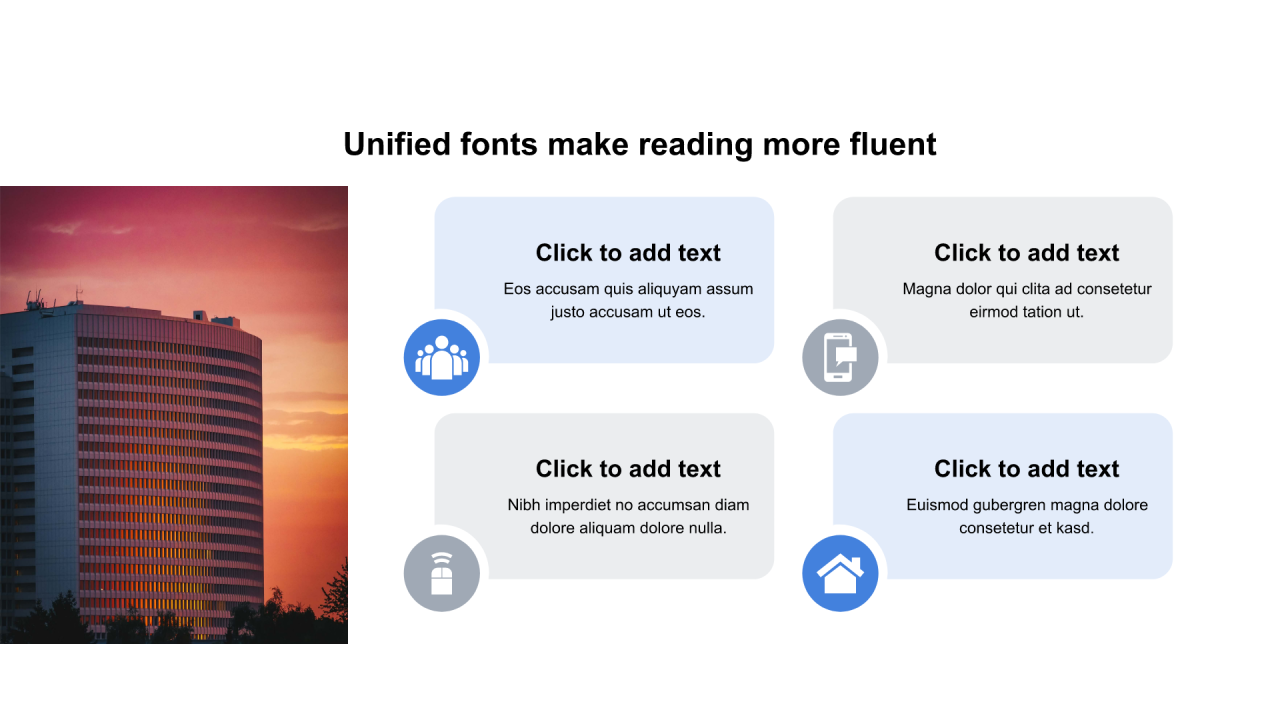 Unified fonts make reading more fluent

Click to add text
Eos accusam quis aliquyam assum justo accusam ut eos.

Click to add text
Magna dolor qui clita ad consetetur eirmod tation ut.

Click to add text
Nibh imperdiet no accumsan diam dolore aliquam dolore nulla.

Click to add text
Euismod gubergren magna dolore consetetur et kasd.